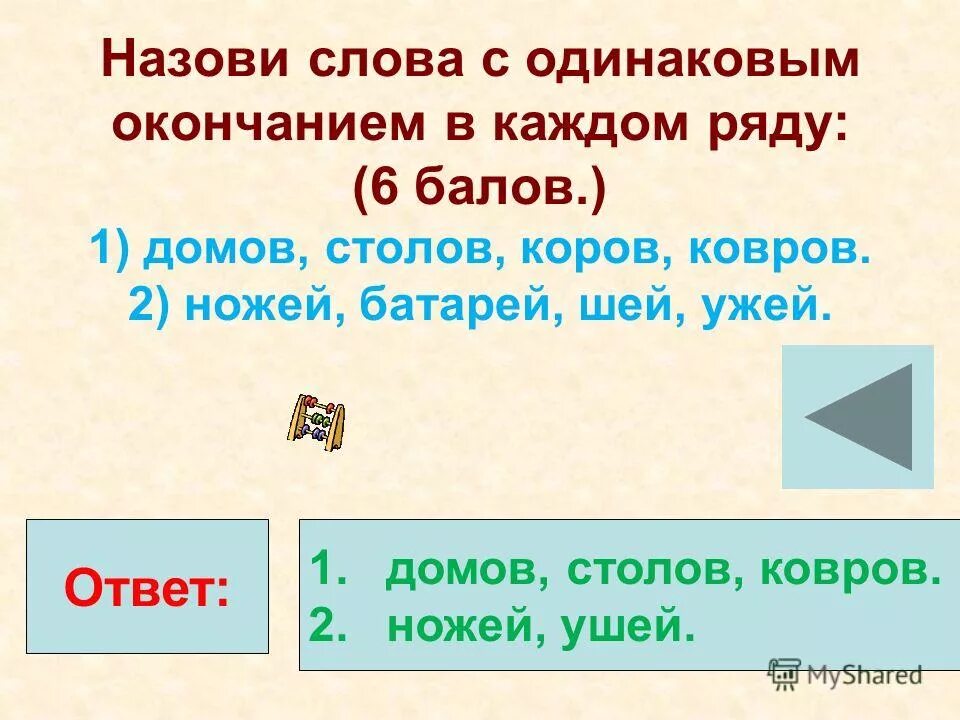 Назови слова с одинаковым окончанием в каждом ряду: (6 балов.)

1) домов, столов, коров, ковров.
2) ножей, батарей, шей, ужей.

Ответ:

1. домов, столов, ковров.
2. ножей, ушей.

MyShared